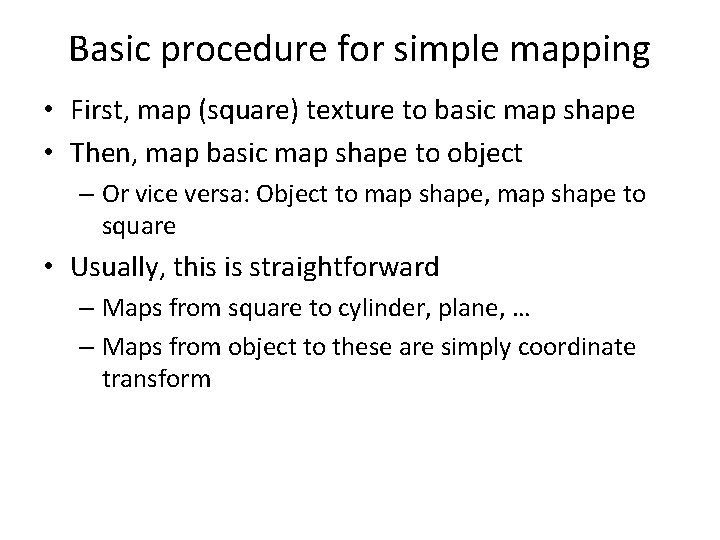 Basic procedure for simple mapping

• First, map (square) texture to basic map shape
• Then, map basic map shape to object
  – Or vice versa: Object to map shape, map shape to square
• Usually, this is straightforward
  – Maps from square to cylinder, plane, …
  – Maps from object to these are simply coordinate transform